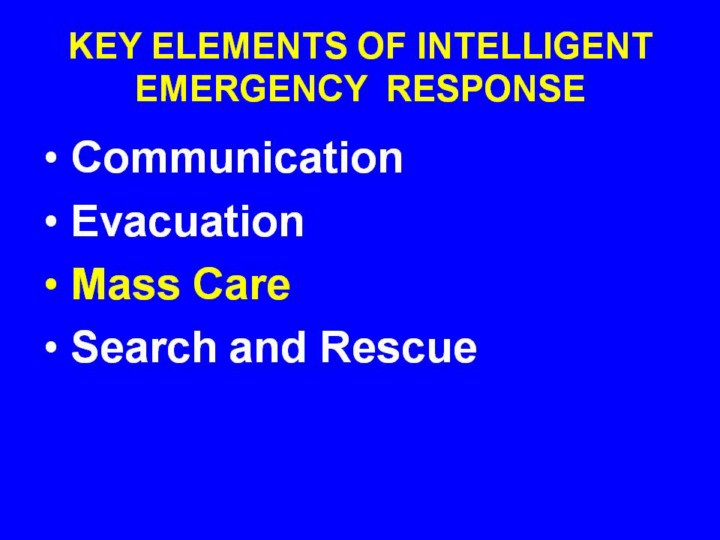 KEY ELEMENTS OF INTELLIGENT EMERGENCY RESPONSE

• Communication
• Evacuation
• Mass Care
• Search and Rescue